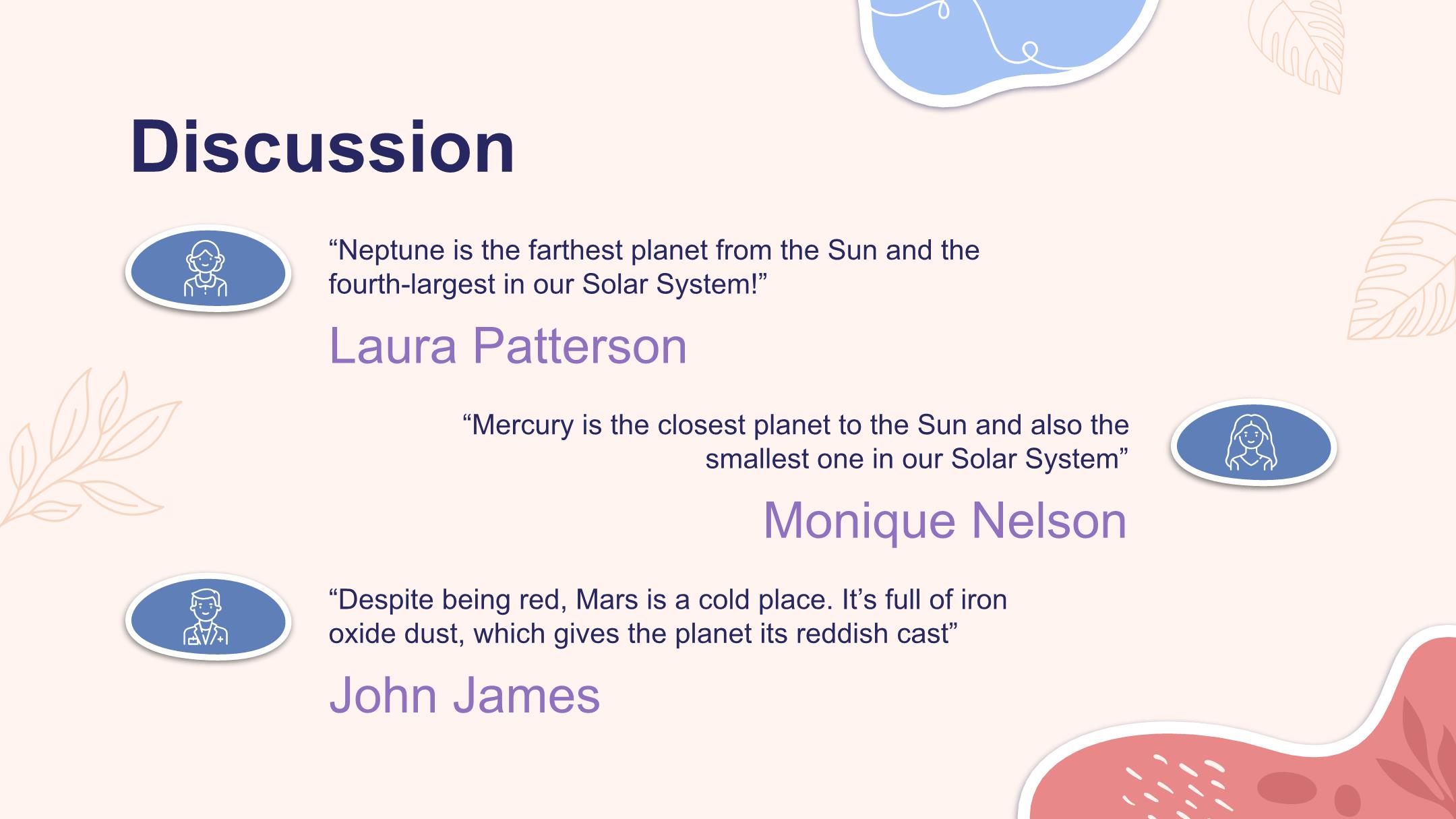 Discussion

“Neptune is the farthest planet from the Sun and the fourth-largest in our Solar System!”

Laura Patterson

“Mercury is the closest planet to the Sun and also the smallest one in our Solar System”

Monique Nelson

“Despite being red, Mars is a cold place. It’s full of iron oxide dust, which gives the planet its reddish cast”

John James